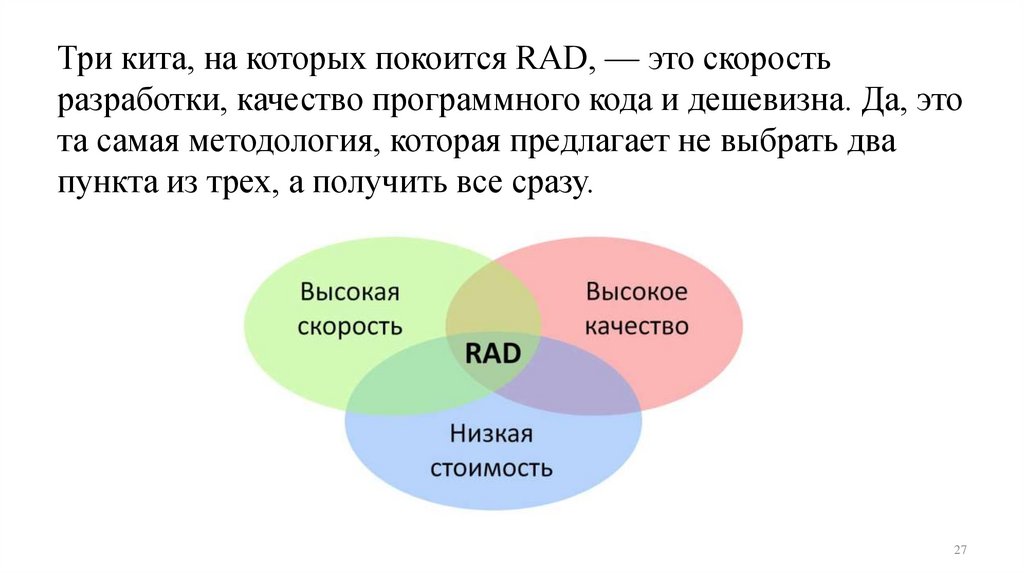 Три кита, на которых покоится RAD, — это скорость разработки, качество программного кода и дешевизна. Да, это та самая методология, которая предлагает не выбрать два пункта из трех, а получить все сразу.

Высокая скорость

Высокое качество

RAD

Низкая стоимость

27